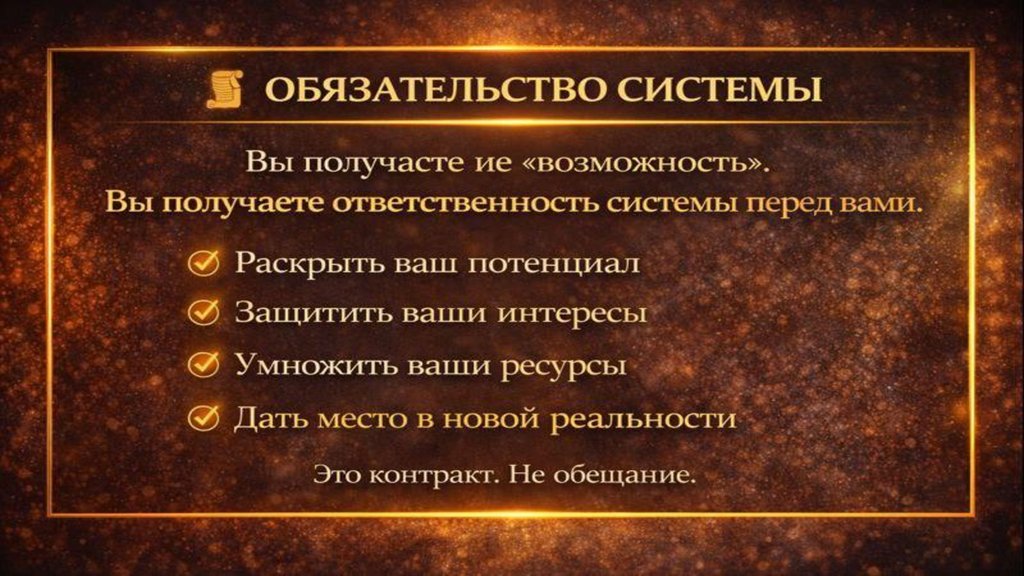 ОБЯЗАТЕЛЬСТВО СИСТЕМЫ

Вы получасте ие «возможность».
Вы получаете ответственность системы перед вами.

Раскрыть ваш потенциал
Защитить ваши интересы
Умножить ваши ресурсы
Дать место в новой реальности

Это контракт. Не обещание.